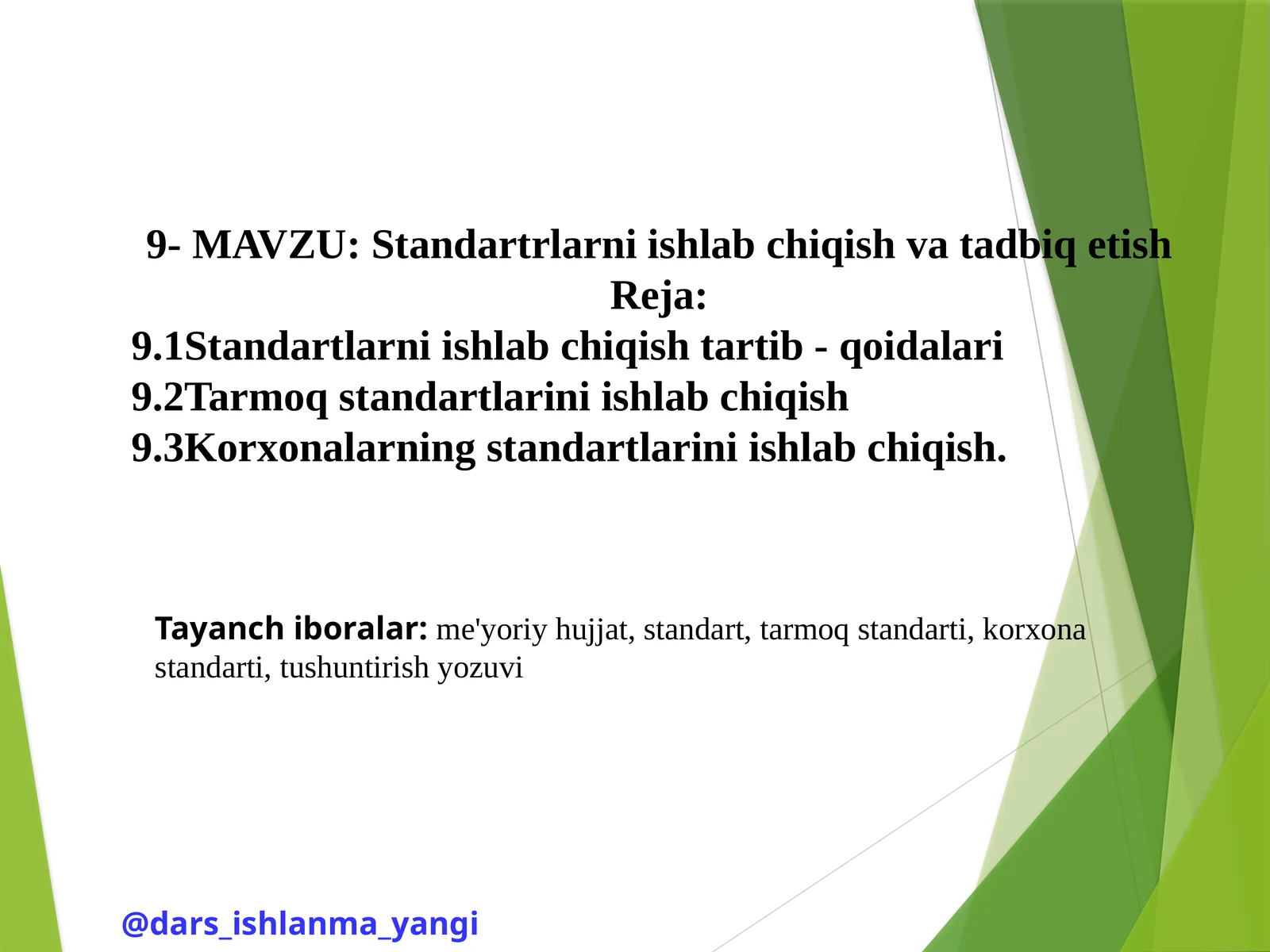 9- MAVZU: Standartrlarni ishlab chiqish va tadbiq etish
Reja:
9.1Standartlarni ishlab chiqish tartib - qoidalari
9.2Tarmoq standartlarini ishlab chiqish
9.3Korxonalarning standartlarini ishlab chiqish.

Tayanch iboralar: me'yoriy hujjat, standart, tarmoq standarti, korxona standarti, tushuntirish yozuvi

@dars_ishlanma_yangi